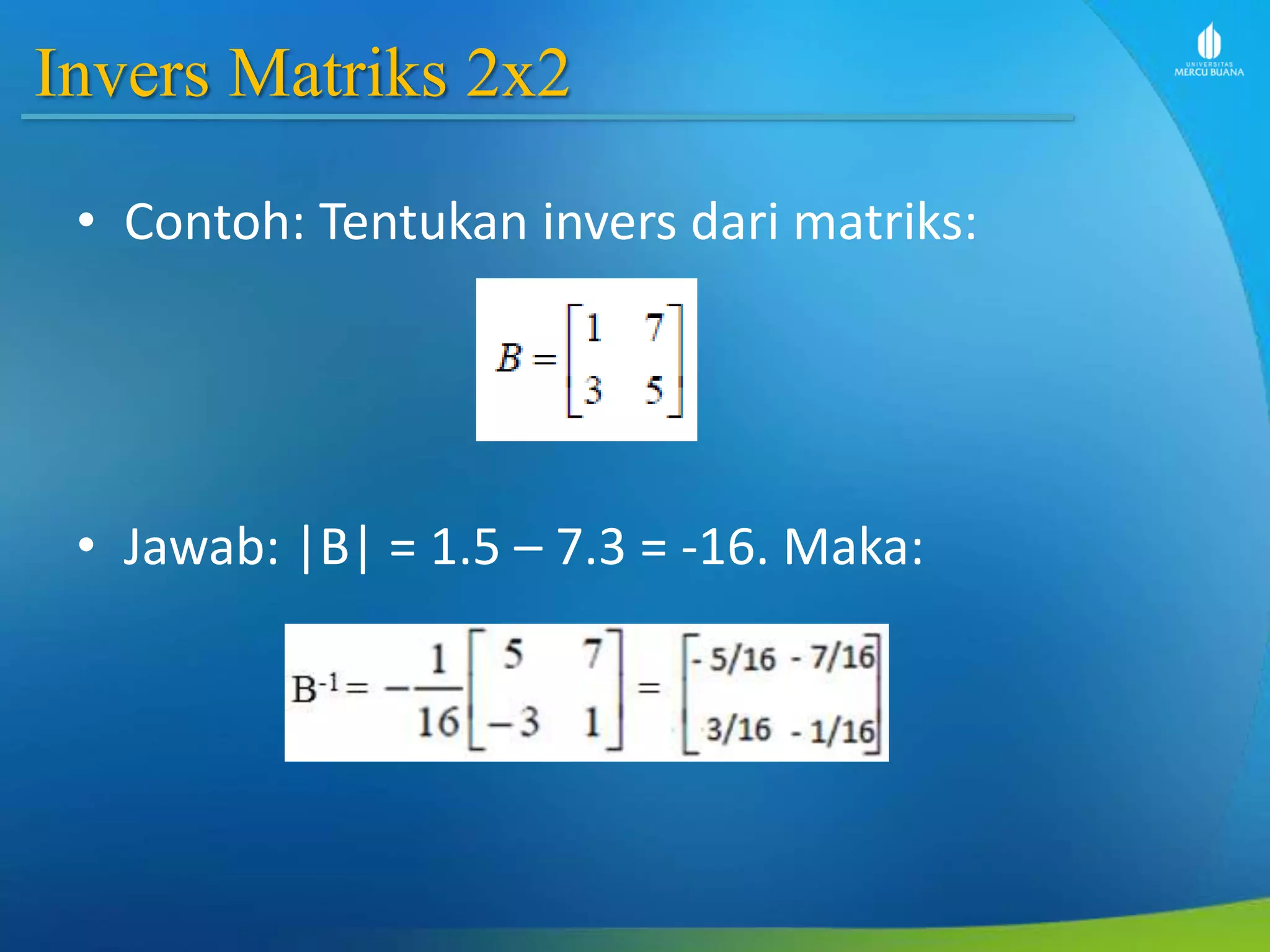 Invers Matriks 2x2

UNIVERSITAS MERCU BUANA

• Contoh: Tentukan invers dari matriks:

$B = \begin{bmatrix} 1 & 7 \\ 3 & 5 \end{bmatrix}$

• Jawab: |B| = 1.5 – 7.3 = -16. Maka:

$B^{-1} = -\frac{1}{16}\begin{bmatrix} 5 & 7 \\ -3 & 1 \end{bmatrix} = \begin{bmatrix} -5/16 & -7/16 \\ 3/16 & -1/16 \end{bmatrix}$